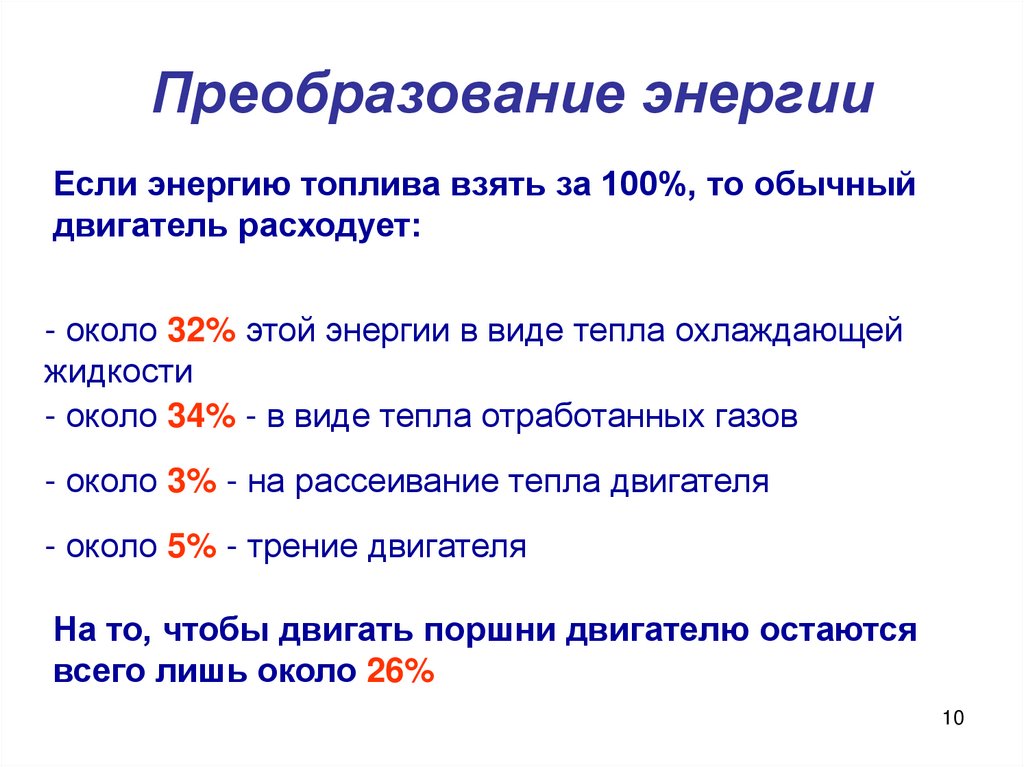 Преобразование энергии

Если энергию топлива взять за 100%, то обычный двигатель расходует:

- около 32% этой энергии в виде тепла охлаждающей жидкости

- около 34% - в виде тепла отработанных газов

- около 3% - на рассеивание тепла двигателя

- около 5% - трение двигателя

На то, чтобы двигать поршни двигателю остаются всего лишь около 26%

10